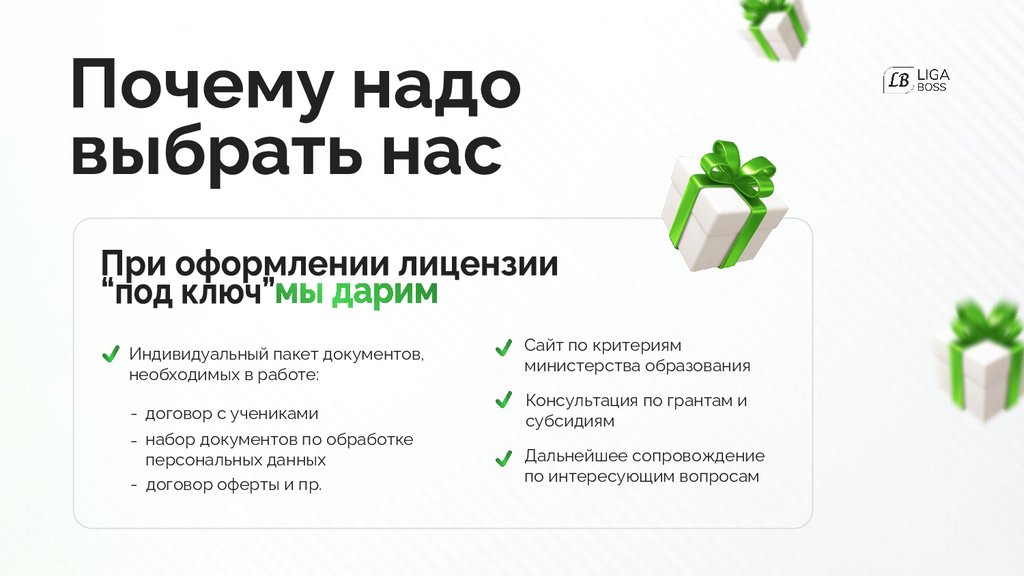 Почему надо выбрать нас

LB LIGA BOSS

При оформлении лицензии “под ключ”мы дарим

Индивидуальный пакет документов, необходимых в работе:

- договор с учениками
- набор документов по обработке персональных данных
- договор оферты и пр.

Сайт по критериям министерства образования

Консультация по грантам и субсидиям

Дальнейшее сопровождение по интересующим вопросам